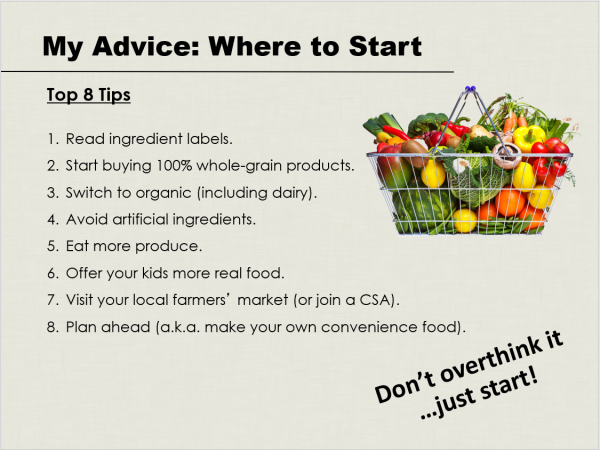 My Advice: Where to Start

Top 8 Tips

1. Read ingredient labels.
2. Start buying 100% whole-grain products.
3. Switch to organic (including dairy).
4. Avoid artificial ingredients.
5. Eat more produce.
6. Offer your kids more real food.
7. Visit your local farmers’ market (or join a CSA).
8. Plan ahead (a.k.a. make your own convenience food).

Don’t overthink it …just start!